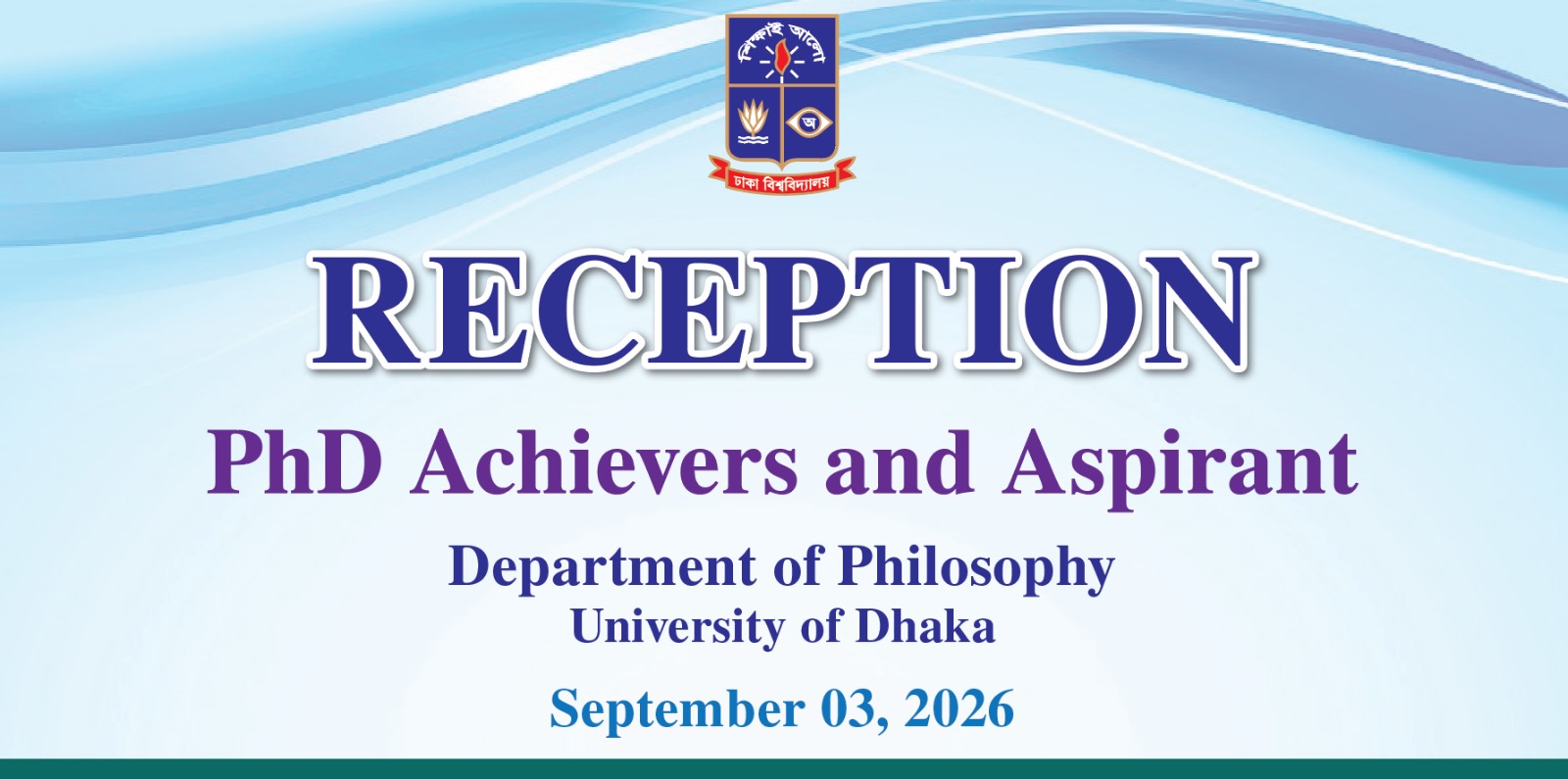 শিক্ষাই আলো

অ

ঢাকা বিশ্ববিদ্যালয়

RECEPTION

PhD Achievers and Aspirant

Department of Philosophy
University of Dhaka

September 03, 2026